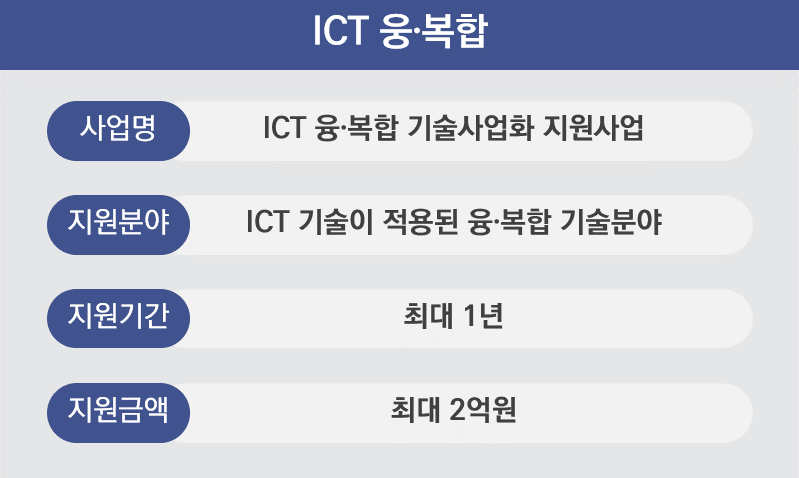 ICT 융·복합

| 사업명 | ICT 융·복합 기술사업화 지원사업 |
|---|---|
| 지원분야 | ICT 기술이 적용된 융·복합 기술분야 |
| 지원기간 | 최대 1년 |
| 지원금액 | 최대 2억원 |